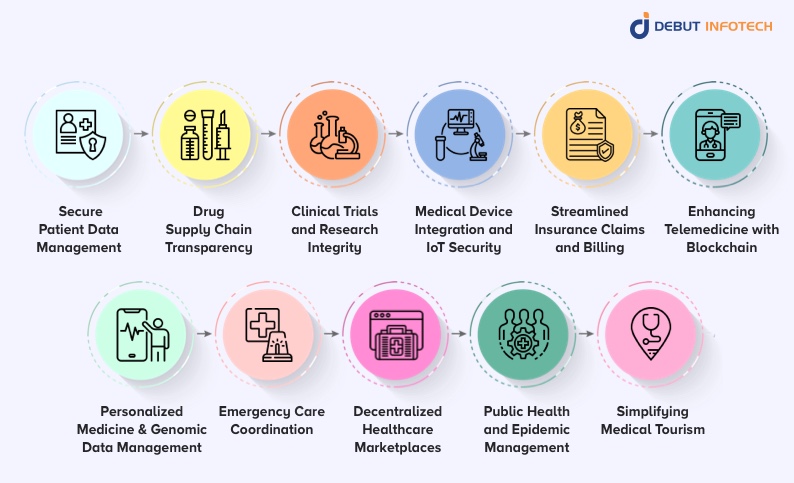 DEBUT INFOTECH

Secure Patient Data Management

Drug Supply Chain Transparency

Clinical Trials and Research Integrity

Medical Device Integration and IoT Security

Streamlined Insurance Claims and Billing

Enhancing Telemedicine with Blockchain

Personalized Medicine & Genomic Data Management

Emergency Care Coordination

Decentralized Healthcare Marketplaces

Public Health and Epidemic Management

Simplifying Medical Tourism